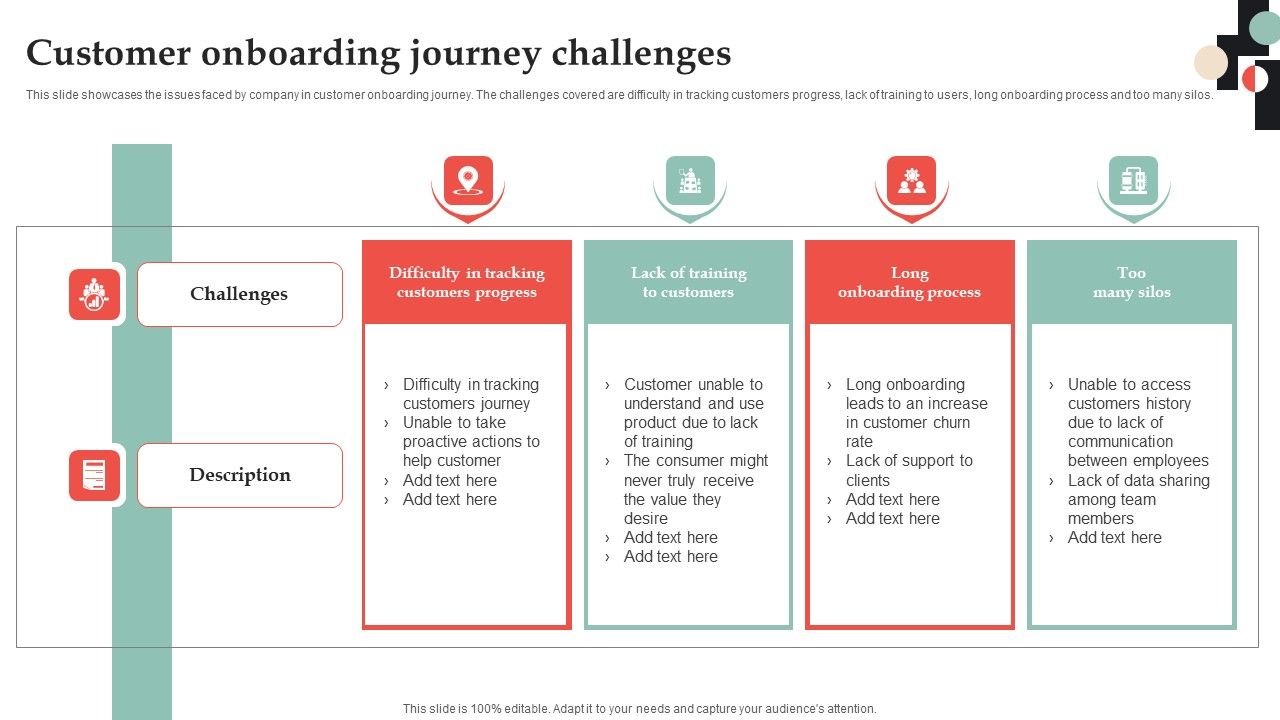 Customer onboarding journey challenges

This slide showcases the issues faced by company in customer onboarding journey. The challenges covered are difficulty in tracking customers progress, lack of training to users, long onboarding process and too many silos.

Challenges

Description

Difficulty in tracking customers progress

› Difficulty in tracking customers journey
› Unable to take proactive actions to help customer
› Add text here
› Add text here

Lack of training to customers

› Customer unable to understand and use product due to lack of training
› The consumer might never truly receive the value they desire
› Add text here
› Add text here

Long onboarding process

› Long onboarding leads to an increase in customer churn rate
› Lack of support to clients
› Add text here
› Add text here

Too many silos

› Unable to access customers history due to lack of communication between employees
› Lack of data sharing among team members
› Add text here

This slide is 100% editable. Adapt it to your needs and capture your audience's attention.